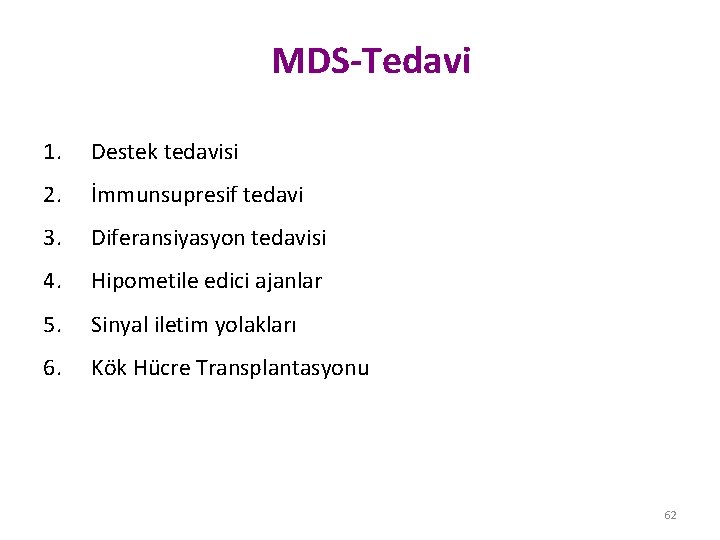 MDS-Tedavi

1. Destek tedavisi
2. İmmunsupresif tedavi
3. Diferansiyasyon tedavisi
4. Hipometile edici ajanlar
5. Sinyal iletim yolakları
6. Kök Hücre Transplantasyonu

62